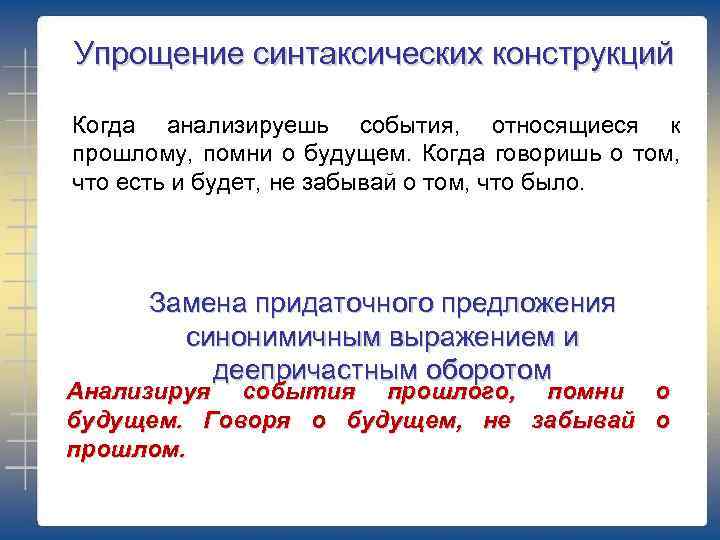 Упрощение синтаксических конструкций

Когда анализируешь события, относящиеся к прошлому, помни о будущем. Когда говоришь о том, что есть и будет, не забывай о том, что было.

Замена придаточного предложения синонимичным выражением и деепричастным оборотом

Анализируя события прошлого, помни о будущем. Говоря о будущем, не забывай о прошлом.